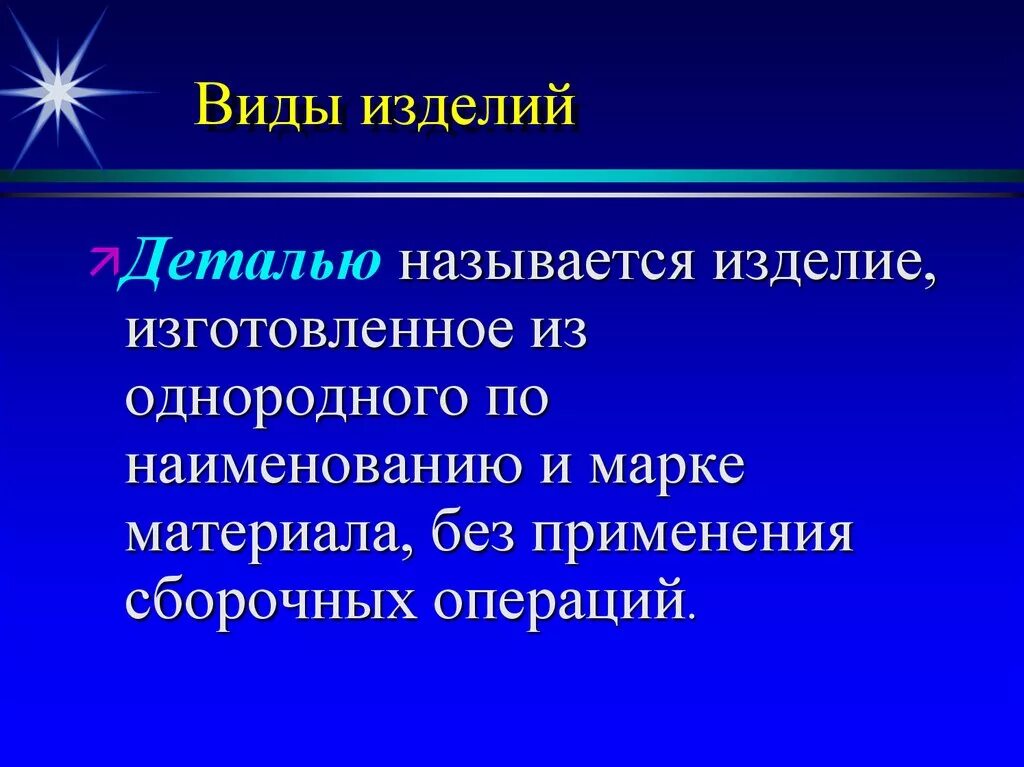 Виды изделий

Деталью называется изделие, изготовленное из однородного по наименованию и марке материала, без применения сборочных операций.